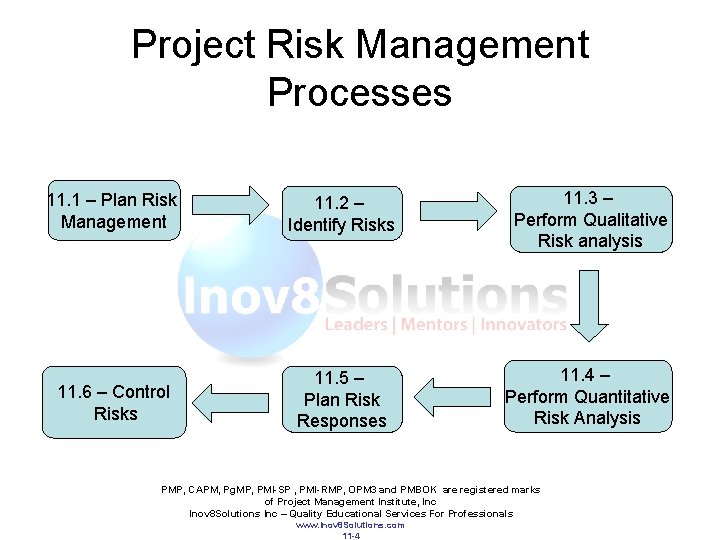 Project Risk Management Processes

11.1 – Plan Risk Management

11.2 – Identify Risks

11.3 – Perform Qualitative Risk analysis

Inov8Solutions
Leaders | Mentors | Innovators

11.4 – Perform Quantitative Risk Analysis

11.5 – Plan Risk Responses

11.6 – Control Risks

PMP, CAPM, PgMP, PMI-SP , PMI-RMP, OPM3 and PMBOK are registered marks of Project Management Institute, Inc
Inov8Solutions Inc – Quality Educational Services For Professionals
www.Inov8Solutions.com
11-4